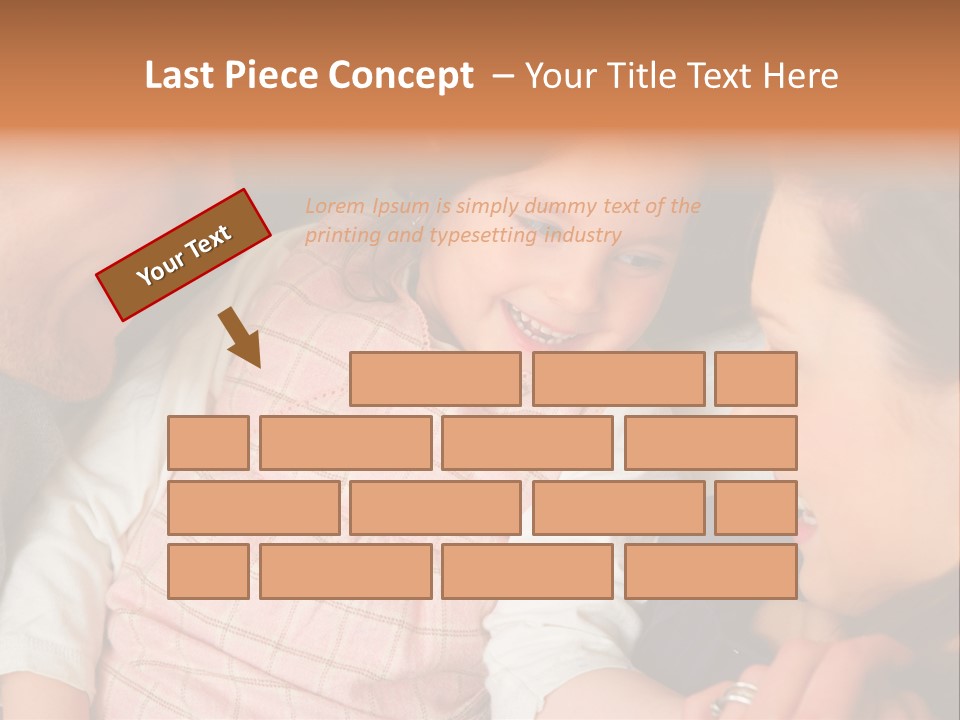 Last Piece Concept – Your Title Text Here

Your Text

Lorem Ipsum is simply dummy text of the printing and typesetting industry